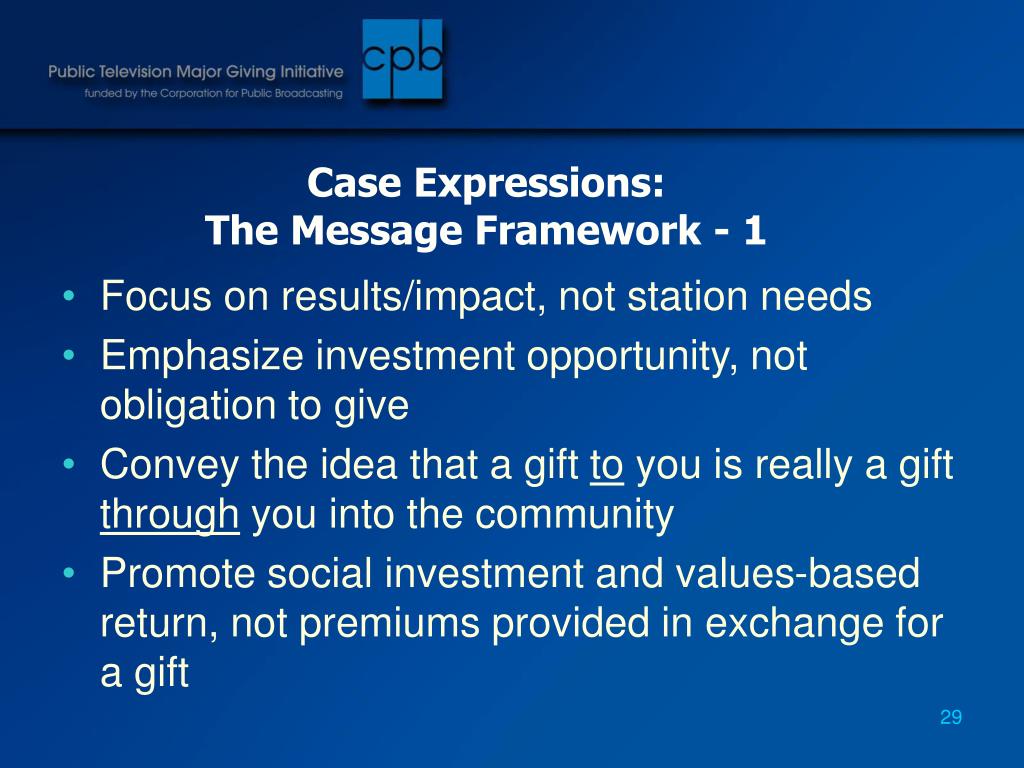 Public Television Major Giving Initiative
funded by the Corporation for Public Broadcasting

cpb

Case Expressions:
The Message Framework - 1

• Focus on results/impact, not station needs
• Emphasize investment opportunity, not obligation to give
• Convey the idea that a gift to you is really a gift through you into the community
• Promote social investment and values-based return, not premiums provided in exchange for a gift

29